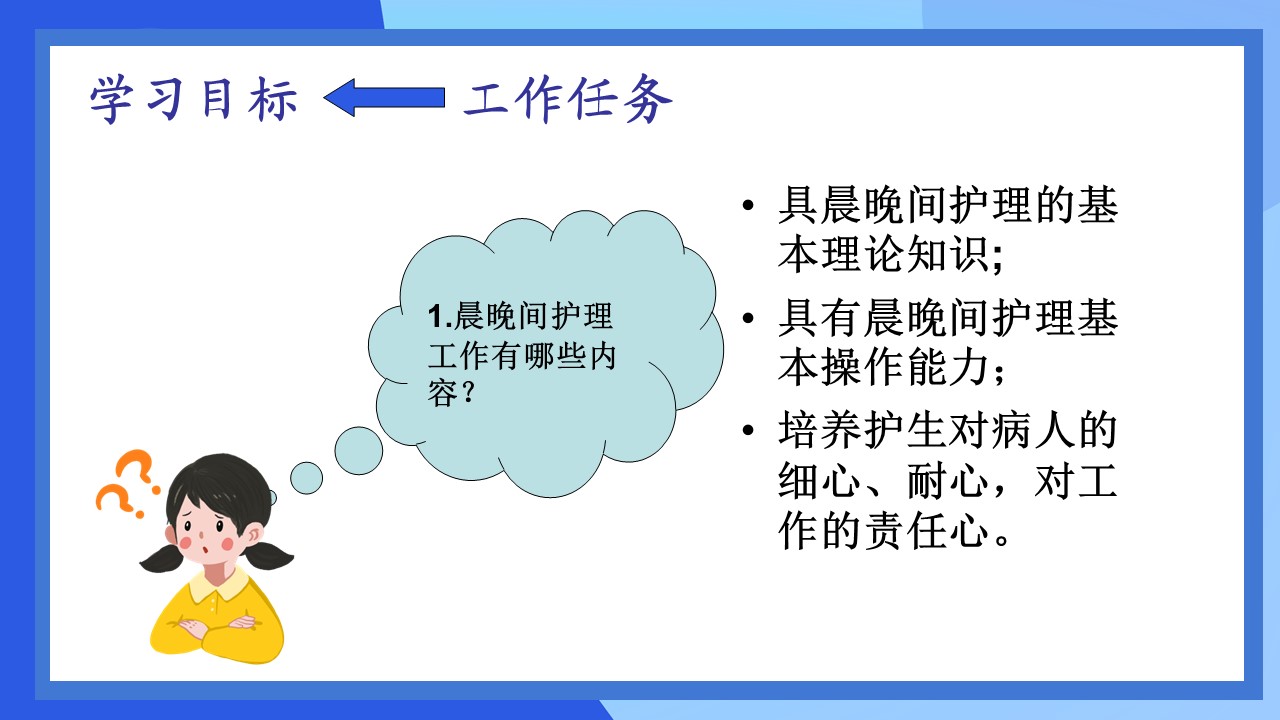 学习目标 工作任务

1.晨晚间护理工作有哪些内容？

• 具晨晚间护理的基本理论知识;
• 具有晨晚间护理基本操作能力；
• 培养护生对病人的细心、耐心，对工作的责任心。